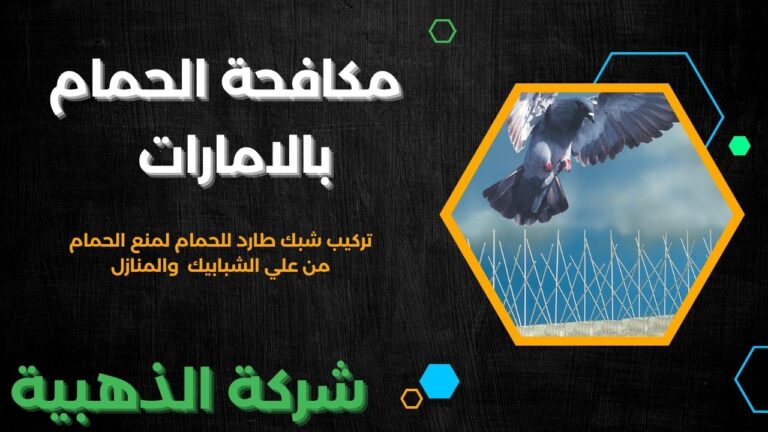 مكافحة الحمام بالامارات

تركيب شبك طارد للحمام لمنع الحمام من علي الشبابيك والمنازل

شركة الذهبية